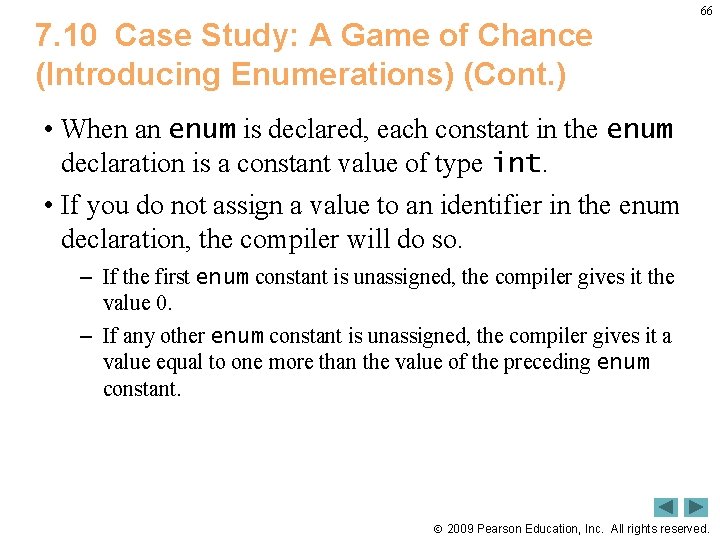 66

7.10 Case Study: A Game of Chance (Introducing Enumerations) (Cont.)

• When an enum is declared, each constant in the enum declaration is a constant value of type int.

• If you do not assign a value to an identifier in the enum declaration, the compiler will do so.

– If the first enum constant is unassigned, the compiler gives it the value 0.

– If any other enum constant is unassigned, the compiler gives it a value equal to one more than the value of the preceding enum constant.

© 2009 Pearson Education, Inc. All rights reserved.